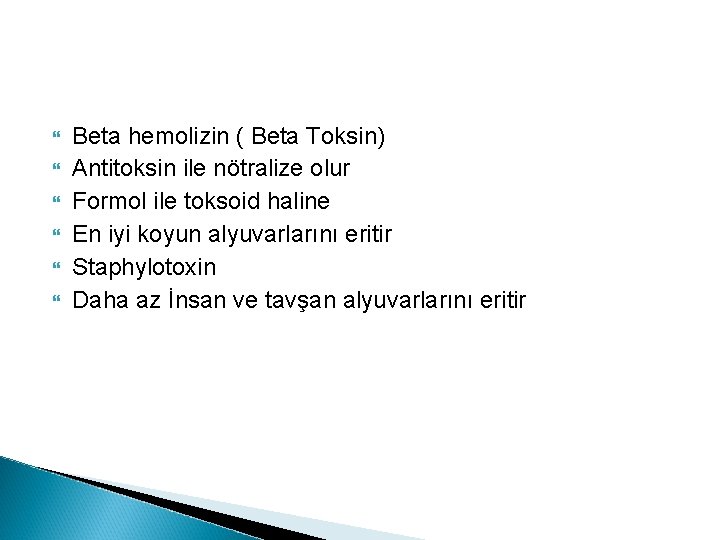 Beta hemolizin ( Beta Toksin)
Antitoksin ile nötralize olur
Formol ile toksoid haline
En iyi koyun alyuvarlarını eritir
Staphylotoxin
Daha az İnsan ve tavşan alyuvarlarını eritir